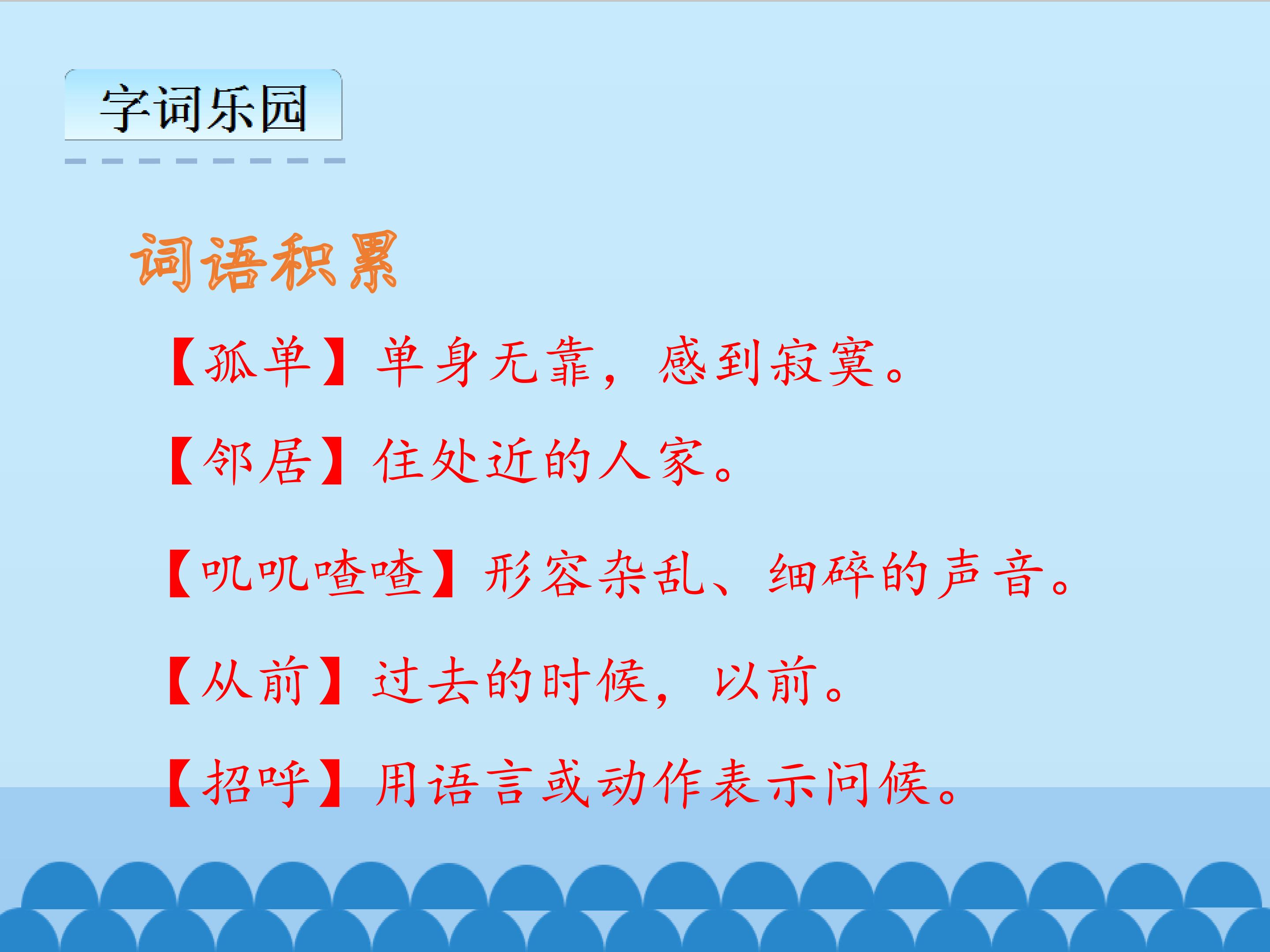 字词乐园

词语积累

【孤单】单身无靠，感到寂寞。

【邻居】住处近的人家。

【叽叽喳喳】形容杂乱、细碎的声音。

【从前】过去的时候，以前。

【招呼】用语言或动作表示问候。